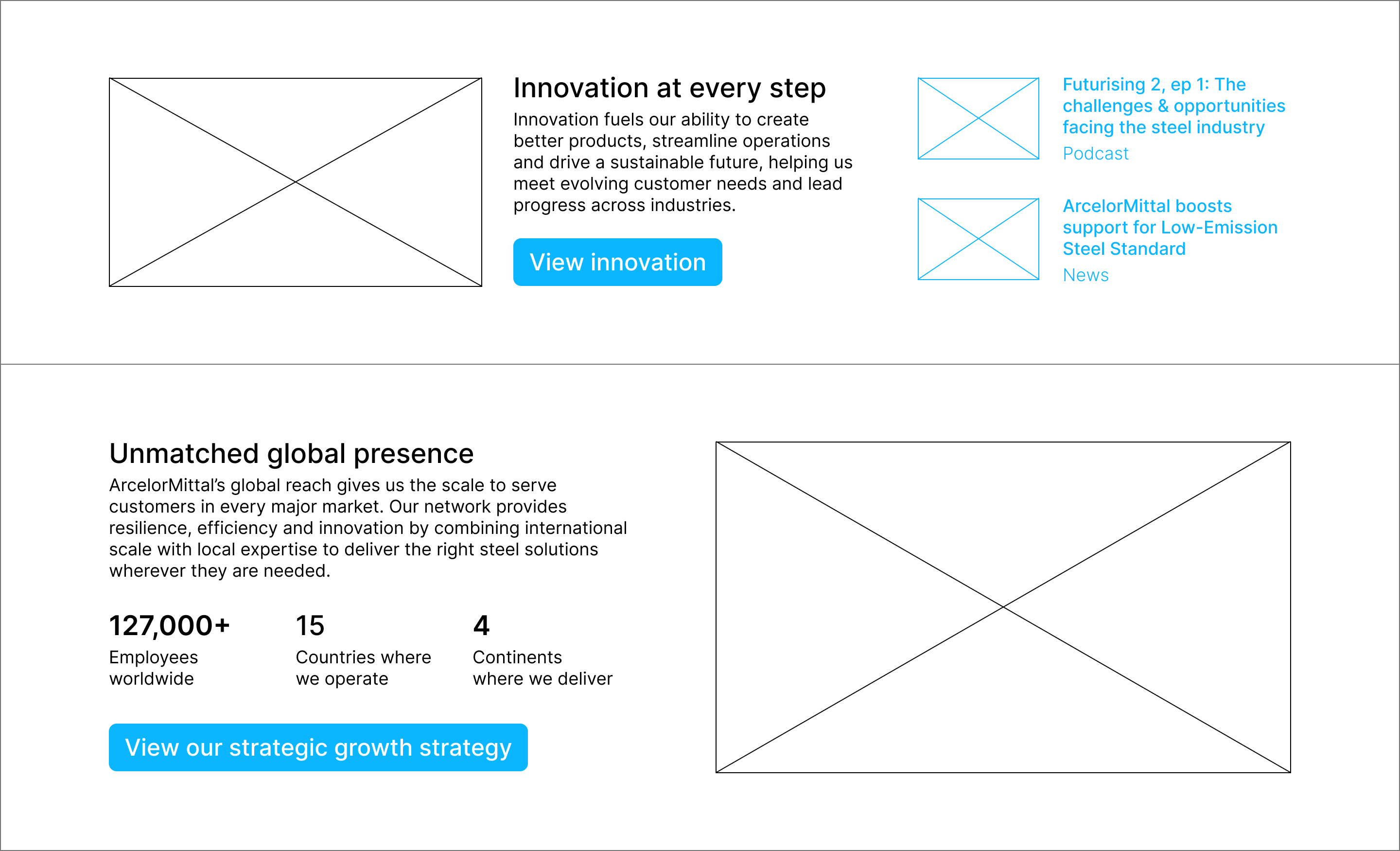 Innovation at every step

Innovation fuels our ability to create better products, streamline operations and drive a sustainable future, helping us meet evolving customer needs and lead progress across industries.

View innovation

Futurising 2, ep 1: The challenges & opportunities facing the steel industry

Podcast

ArcelorMittal boosts support for Low-Emission Steel Standard

News

Unmatched global presence

ArcelorMittal's global reach gives us the scale to serve customers in every major market. Our network provides resilience, efficiency and innovation by combining international scale with local expertise to deliver the right steel solutions wherever they are needed.

127,000+

Employees worldwide

15

Countries where we operate

4

Continents where we deliver

View our strategic growth strategy